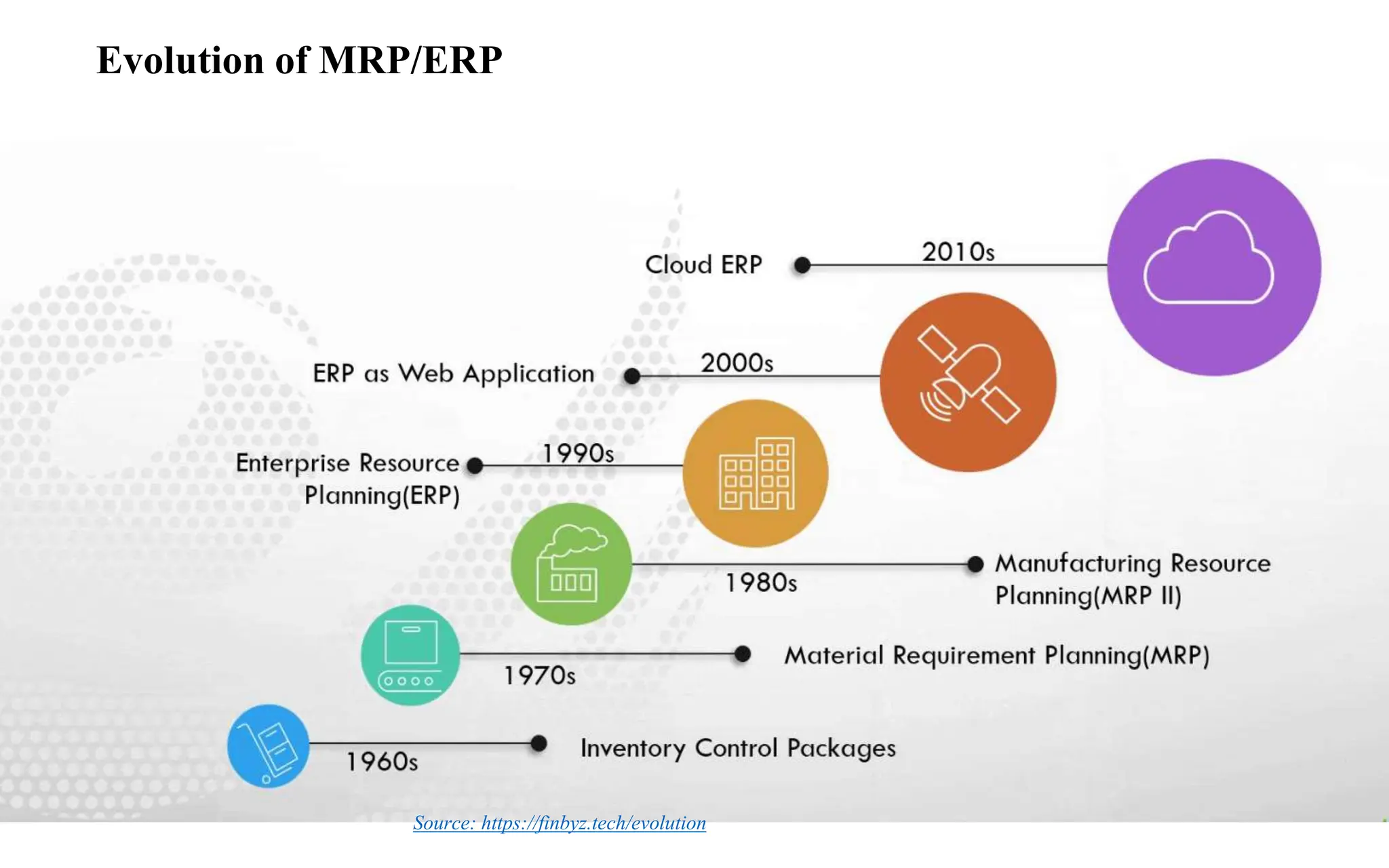 Evolution of MRP/ERP

Cloud ERP

2010s

ERP as Web Application

2000s

Enterprise Resource Planning(ERP)

1990s

1980s

Manufacturing Resource Planning(MRP II)

1970s

Material Requirement Planning(MRP)

1960s

Inventory Control Packages

Source: https://finbyz.tech/evolution